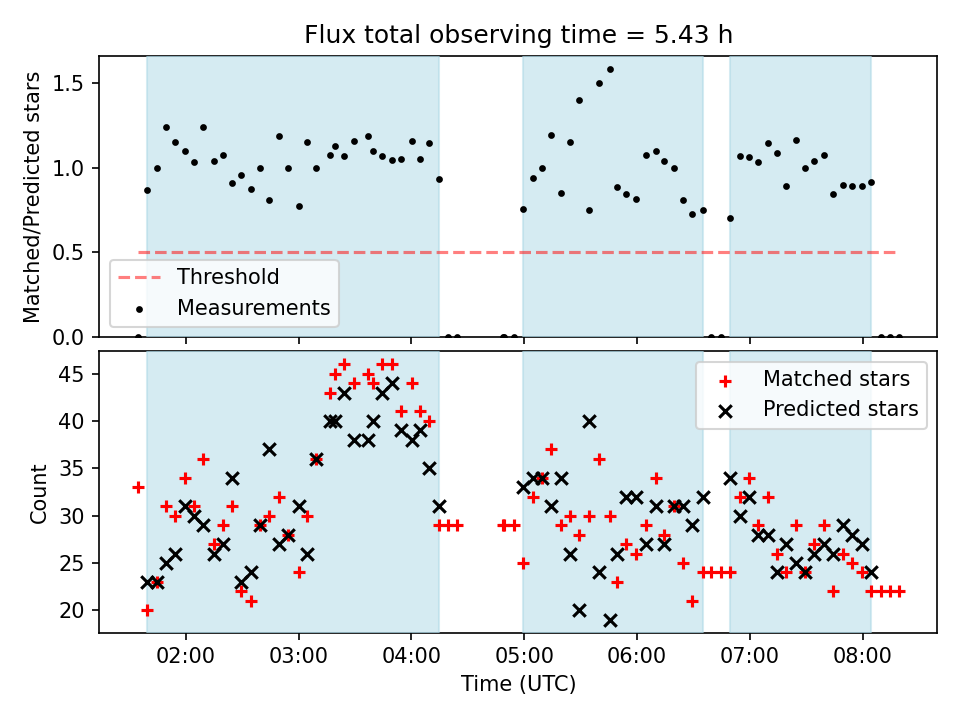 Flux total observing time = 5.43 h

Matched/Predicted stars

1.5
1.0
0.5
0.0

Threshold
Measurements

Count

45
40
35
30
25
20

Matched stars
Predicted stars

02:00
03:00
04:00
05:00
06:00
07:00
08:00

Time (UTC)